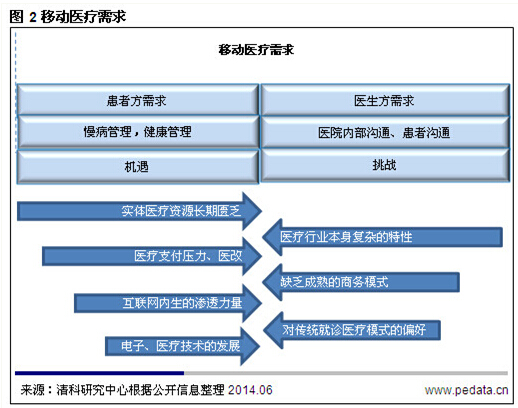 图 2 移动医疗需求

移动医疗需求

| 患者方需求 | 医生方需求 |
|---|---|
| 慢病管理，健康管理 | 医院内部沟通、患者沟通 |
| 机遇 | 挑战 |

实体医疗资源长期匮乏

医疗行业本身复杂的特性

医疗支付压力、医改

缺乏成熟的商务模式

互联网内生的渗透力量

对传统就诊医疗模式的偏好

电子、医疗技术的发展

来源：清科研究中心根据公开信息整理 2014.06

www.pedata.cn